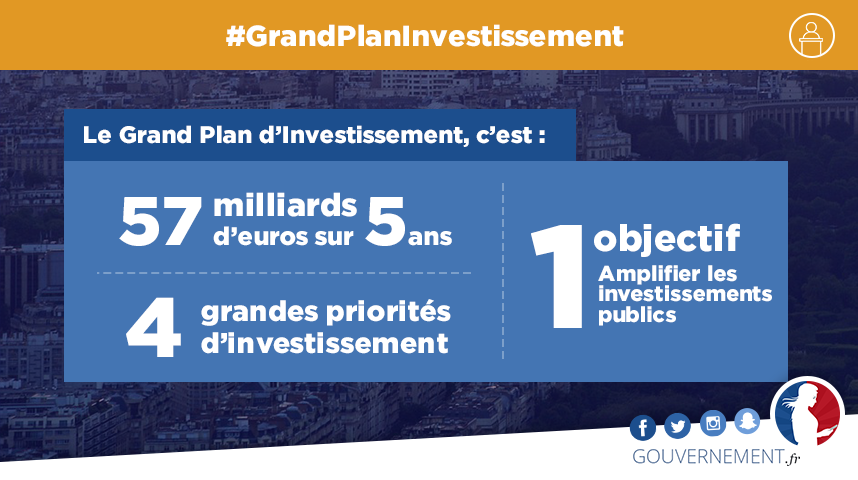 #GrandPlanInvestissement

Le Grand Plan d'Investissement, c'est :

57 milliards d'euros sur 5 ans

4 grandes priorités d'investissement

1 objectif
Amplifier les investissements publics

GOUVERNEMENT.fr